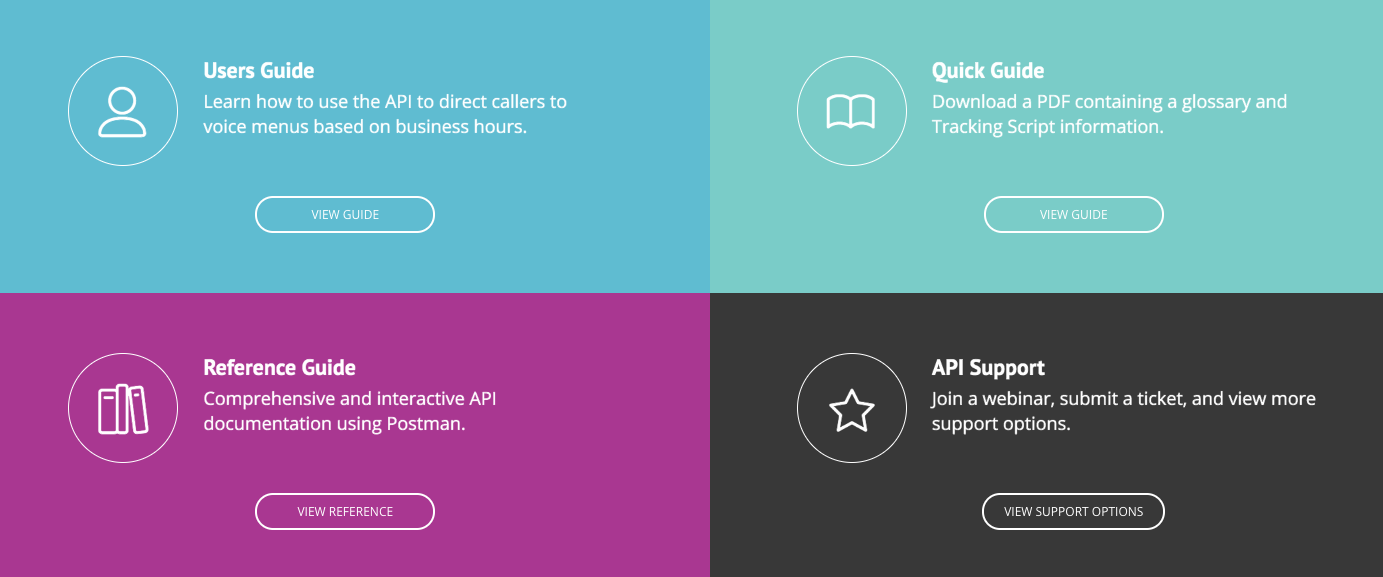 Users Guide
Learn how to use the API to direct callers to voice menus based on business hours.

VIEW GUIDE

Quick Guide
Download a PDF containing a glossary and Tracking Script information.

VIEW GUIDE

Reference Guide
Comprehensive and interactive API documentation using Postman.

VIEW REFERENCE

API Support
Join a webinar, submit a ticket, and view more support options.

VIEW SUPPORT OPTIONS